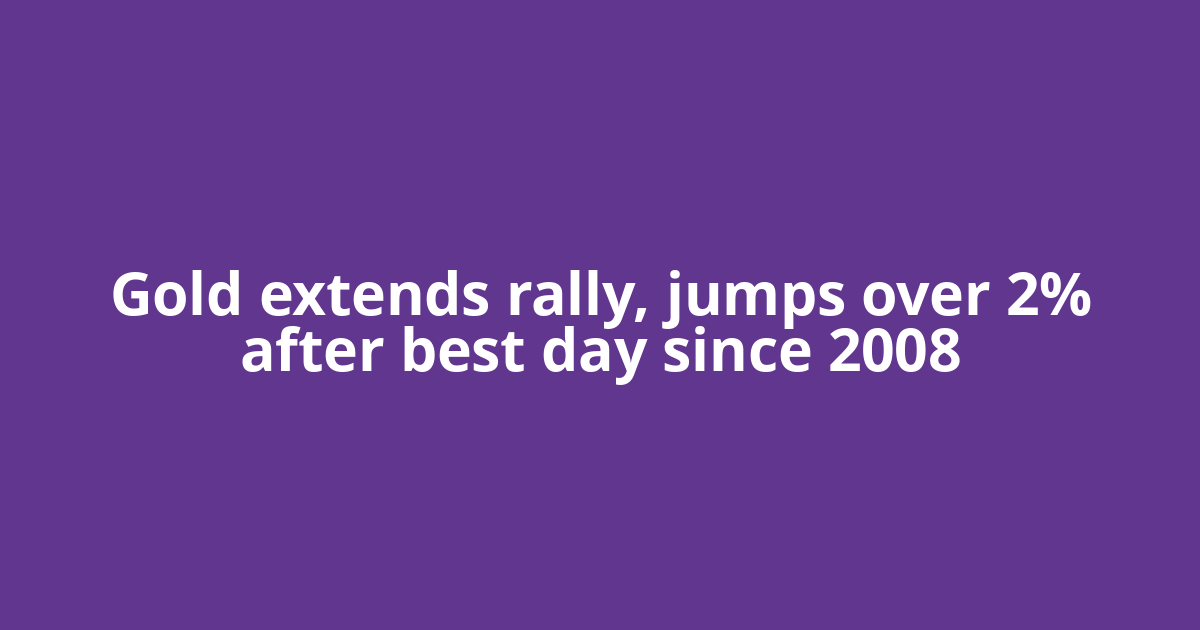 Gold extends rally, jumps over 2% after best day since 2008